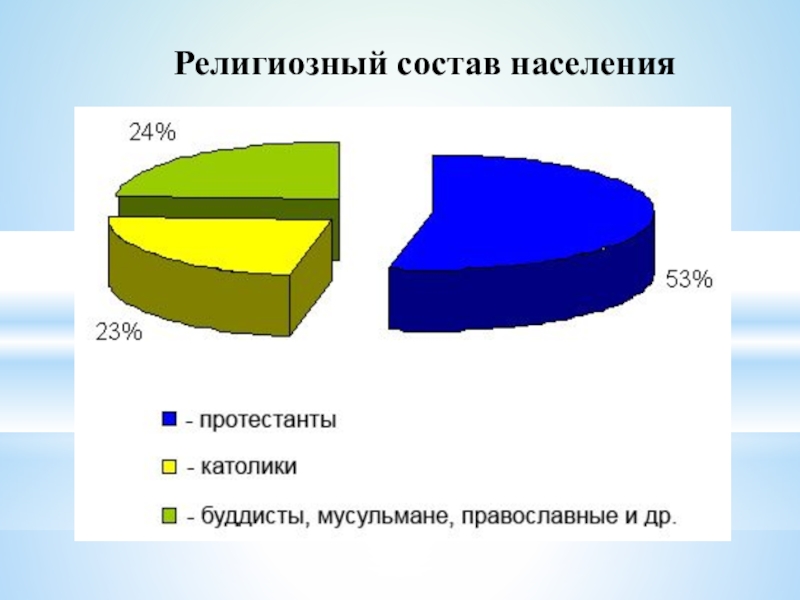 Религиозный состав населения

24%

53%

23%

- протестанты

- католики

- буддисты, мусульмане, православные и др.